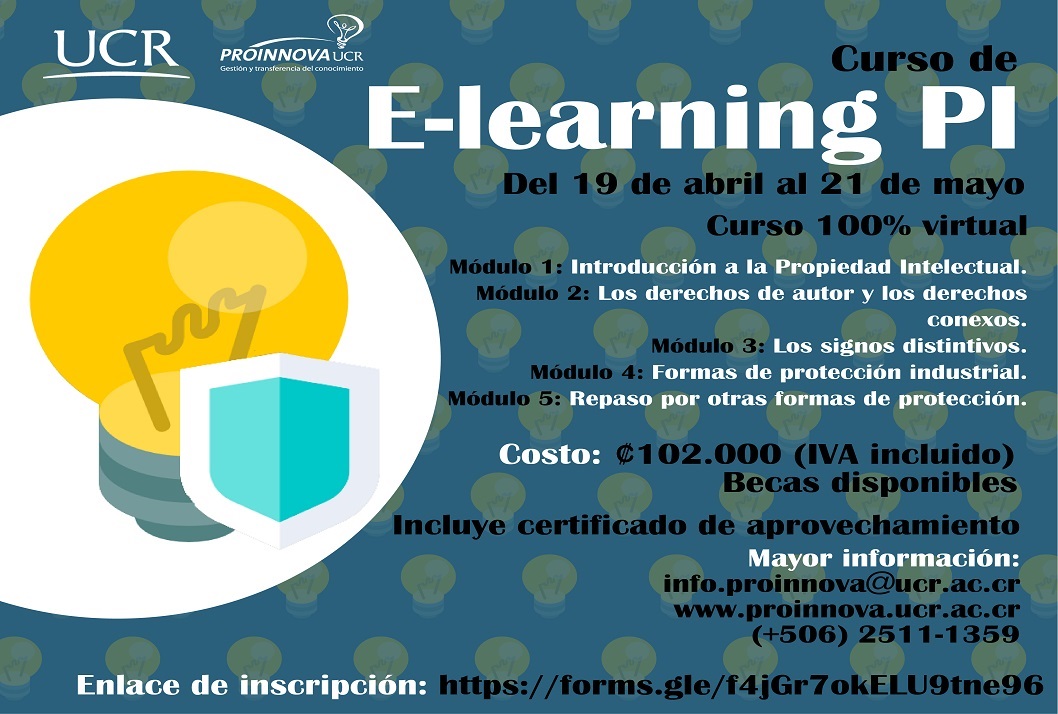 UCR

PROINNOVA UCR
Gestión y transferencia del conocimiento

Curso de
E-learning PI

Del 19 de abril al 21 de mayo

Curso 100% virtual

Módulo 1: Introducción a la Propiedad Intelectual.
Módulo 2: Los derechos de autor y los derechos conexos.
Módulo 3: Los signos distintivos.
Módulo 4: Formas de protección industrial.
Módulo 5: Repaso por otras formas de protección.

Costo: ₡102.000 (IVA incluido)
Becas disponibles

Incluye certificado de aprovechamiento

Mayor información:
info.proinnova@ucr.ac.cr
www.proinnova.ucr.ac.cr
(+506) 2511-1359

Enlace de inscripción: https://forms.gle/f4jGr7okELU9tne96